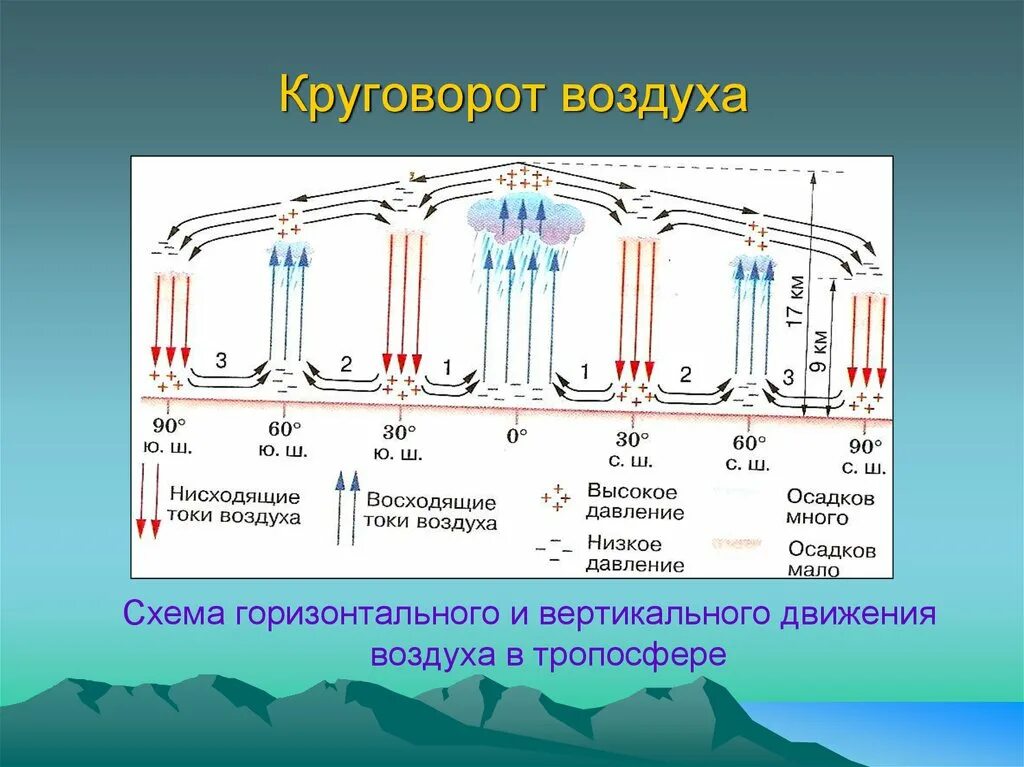 Круговорот воздуха

17 км
9 км

3
2
1
1
2
3

90° ю. ш.
60° ю. ш.
30° ю. ш.
0°
30° с. ш.
60° с. ш.
90° с. ш.

Нисходящие токи воздуха
Восходящие токи воздуха
Высокое давление
Низкое давление
Осадков много
Осадков мало

Схема горизонтального и вертикального движения воздуха в тропосфере